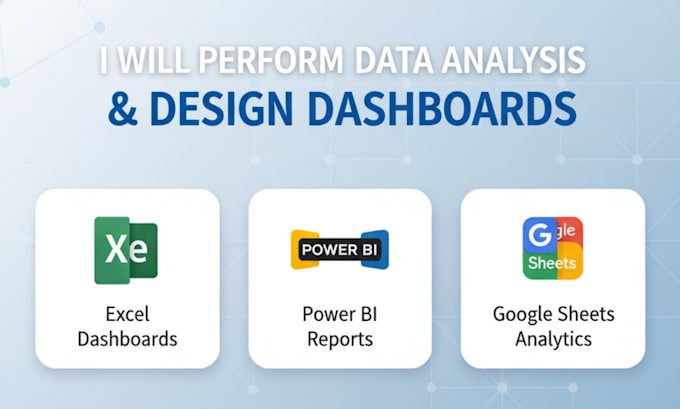 I WILL PERFORM DATA ANALYSIS
& DESIGN DASHBOARDS

Xe

Excel Dashboards

POWER BI

Power BI Reports

G gle

Sheets

Google Sheets Analytics